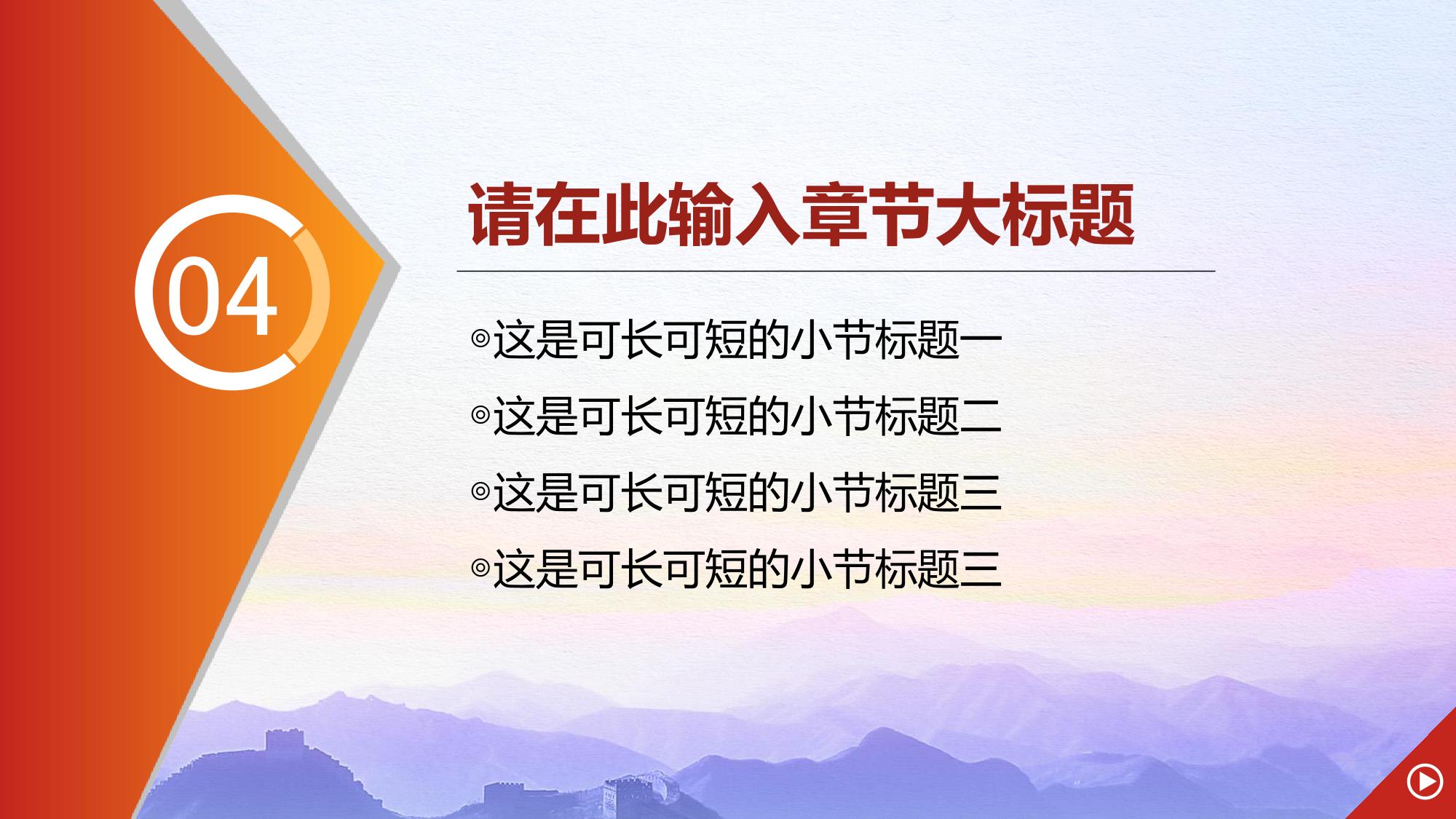 04

请在此输入章节大标题

◎这是可长可短的小节标题一

◎这是可长可短的小节标题二

◎这是可长可短的小节标题三

◎这是可长可短的小节标题三